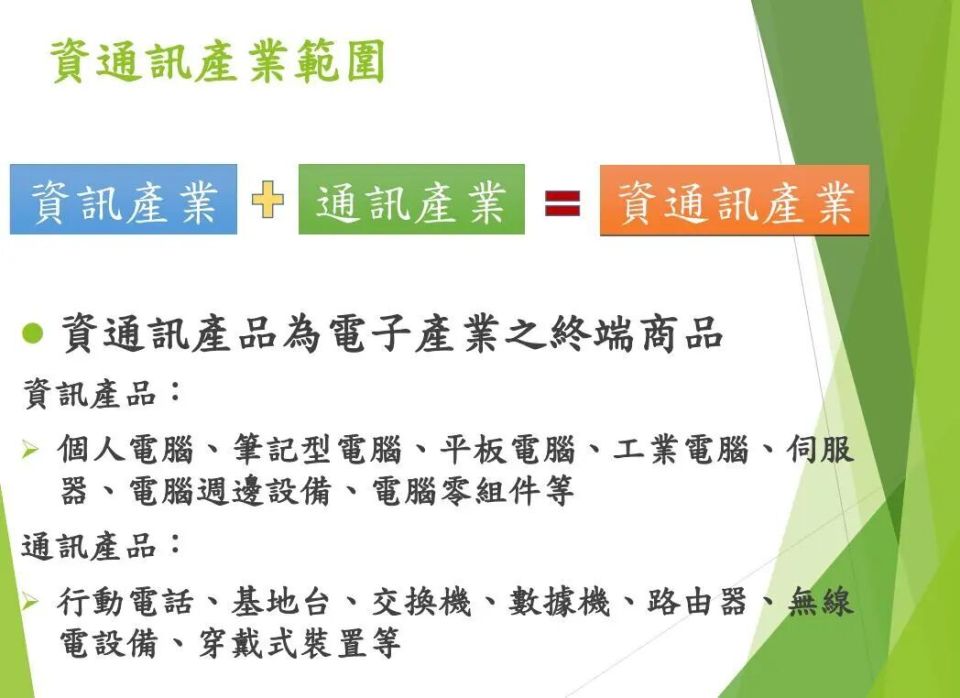 資通訊產業範圍

資訊產業 + 通訊產業 = 資通訊產業

● 資通訊產品為電子產業之終端商品

資訊產品：

➢ 個人電腦、筆記型電腦、平板電腦、工業電腦、伺服器、電腦週邊設備、電腦零組件等

通訊產品：

➢ 行動電話、基地台、交換機、數據機、路由器、無線電設備、穿戴式裝置等